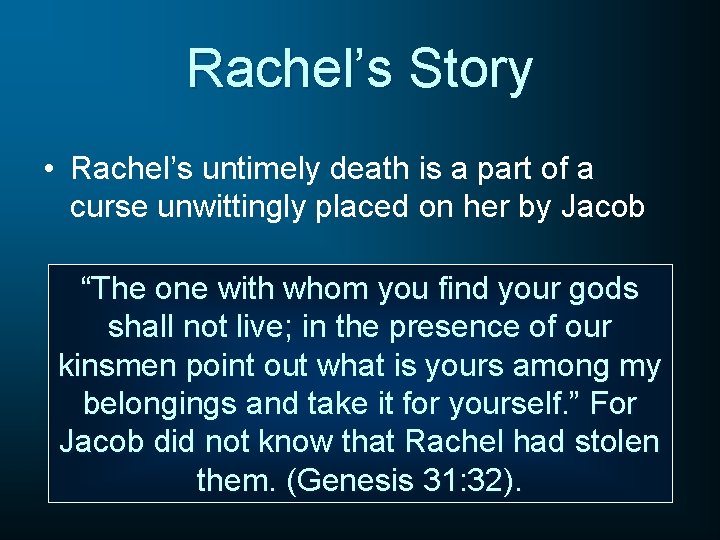 Rachel’s Story

• Rachel’s untimely death is a part of a curse unwittingly placed on her by Jacob

“The one with whom you find your gods shall not live; in the presence of our kinsmen point out what is yours among my belongings and take it for yourself.” For Jacob did not know that Rachel had stolen them. (Genesis 31:32).